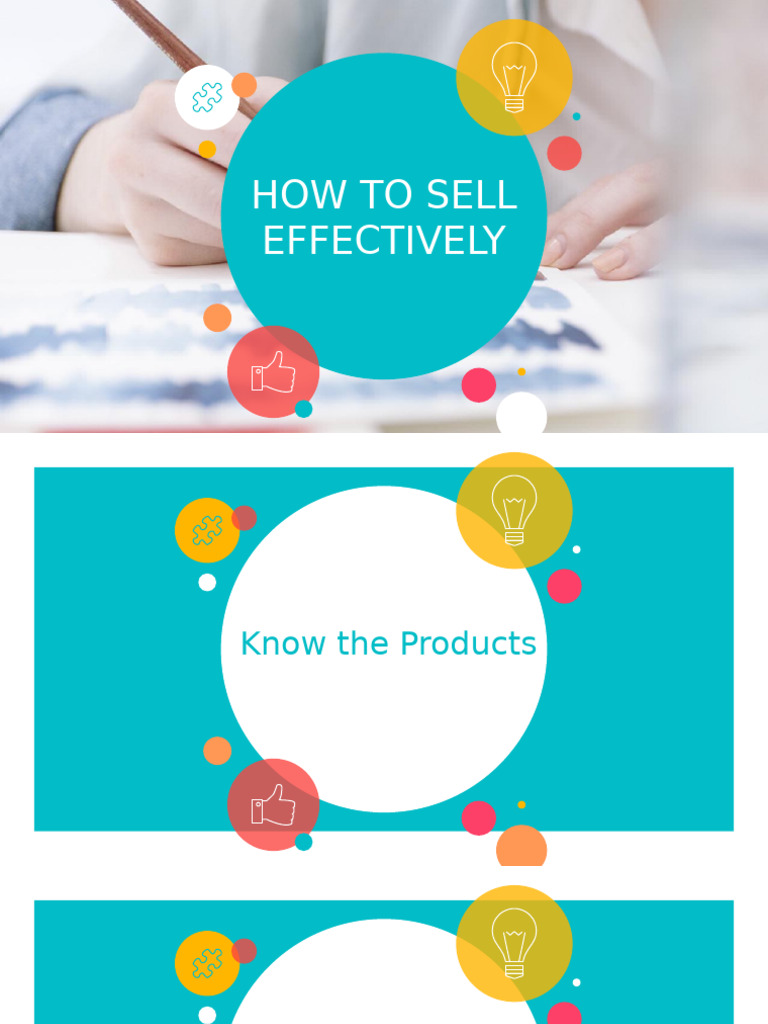 HOW TO SELL EFFECTIVELY

Know the Products